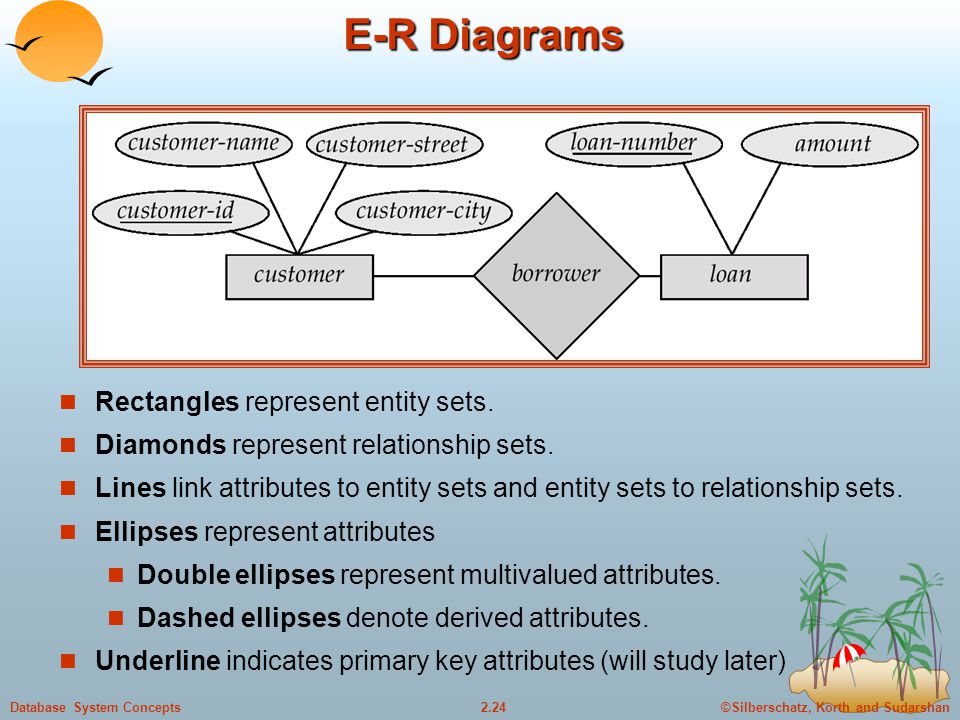 E-R Diagrams

customer-name
customer-street
loan-number
amount
customer-id
customer-city
customer
borrower
loan

Rectangles represent entity sets.

Diamonds represent relationship sets.

Lines link attributes to entity sets and entity sets to relationship sets.

Ellipses represent attributes

Double ellipses represent multivalued attributes.

Dashed ellipses denote derived attributes.

Underline indicates primary key attributes (will study later)

Database System Concepts 2.24 ©Silberschatz, Korth and Sudarshan